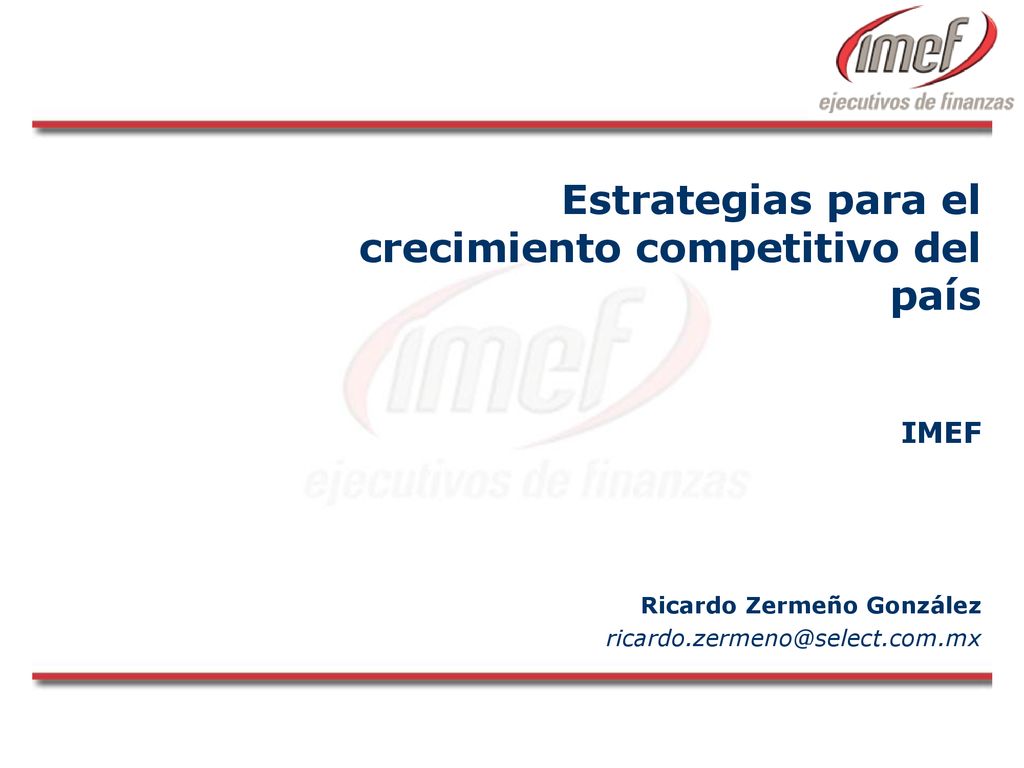 imef
ejecutivos de finanzas

Estrategias para el crecimiento competitivo del país

imef
ejecutivos de finanzas

IMEF

Ricardo Zermeño González
ricardo.zermeno@select.com.mx